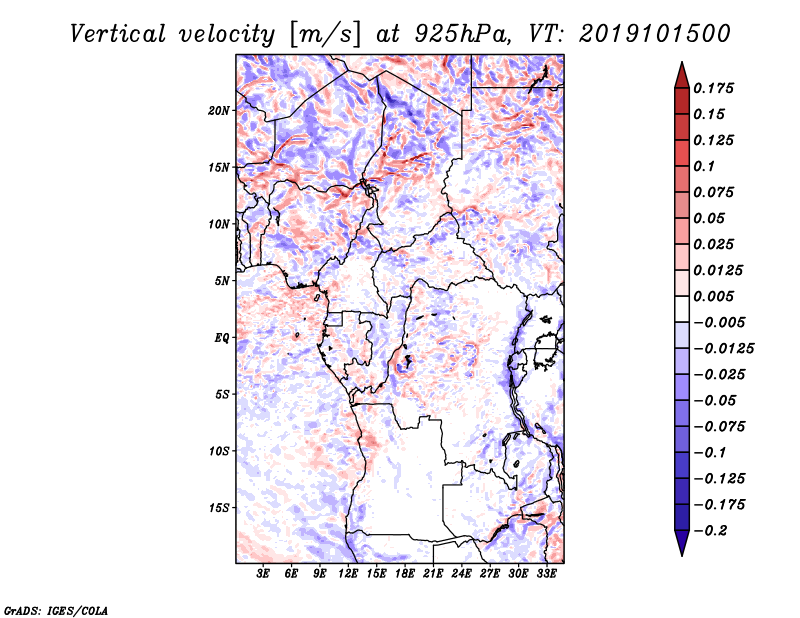 Vertical velocity [m/s] at 925hPa, VT: 2019101500

20N
15N
10N
5N
EQ
5S
10S
15S

3E 6E 9E 12E 15E 18E 21E 24E 27E 30E 33E

0.175
0.15
0.125
0.1
0.075
0.05
0.025
0.0125
0.005
−0.005
−0.0125
−0.025
−0.05
−0.075
−0.1
−0.125
−0.175
−0.2

GrADS: IGES/COLA